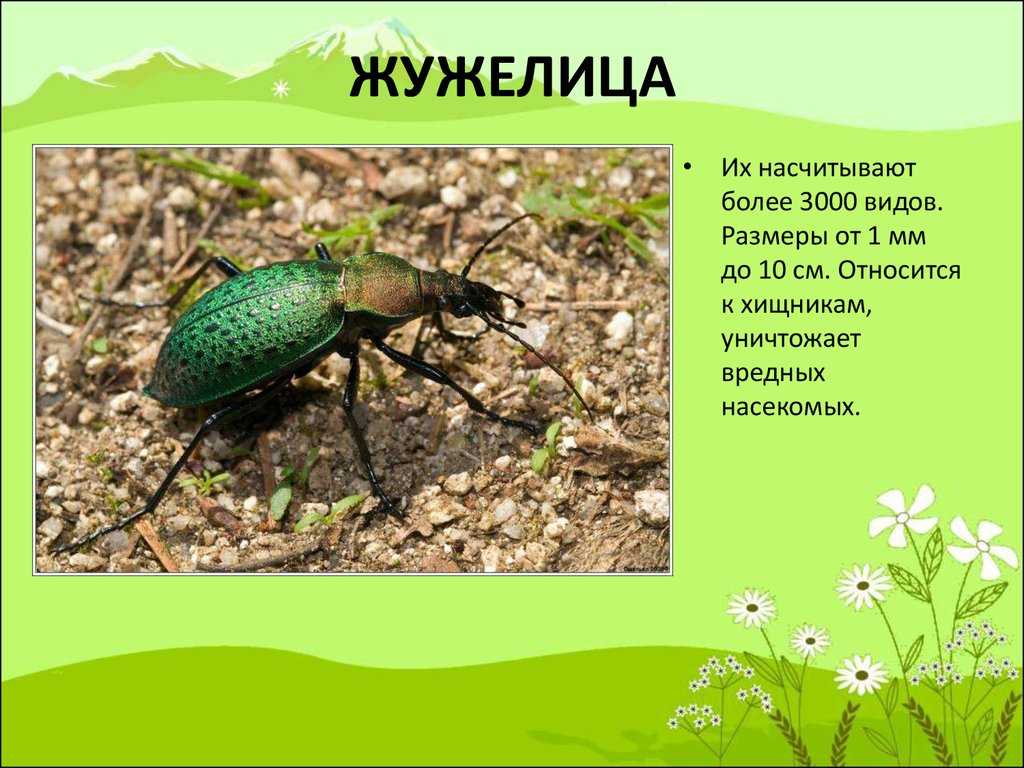 ЖУЖЕЛИЦА

• Их насчитывают более 3000 видов. Размеры от 1 мм до 10 см. Относится к хищникам, уничтожает вредных насекомых.